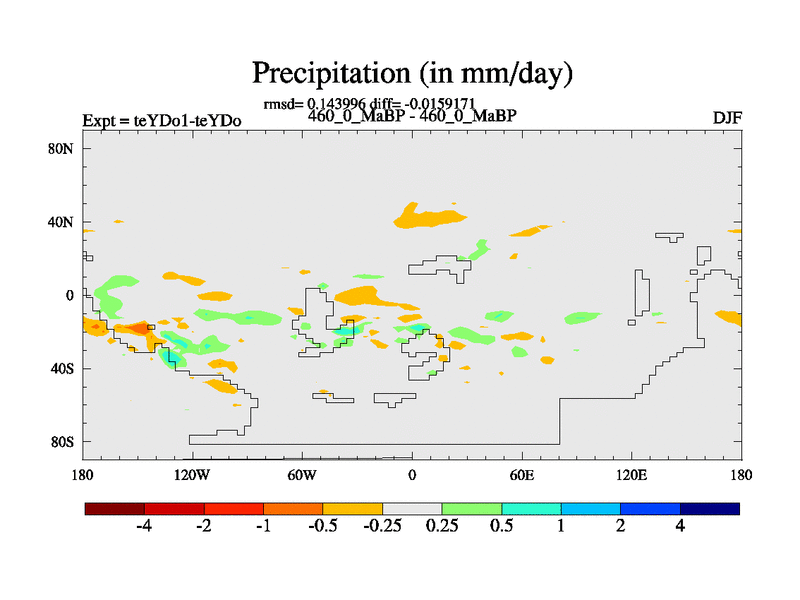 Precipitation (in mm/day)

rmsd= 0.143996 diff= -0.0159171

Expt = teYDo1-teYDo

460_0_MaBP - 460_0_MaBP

DJF

80N

40N

0

40S

80S

180

120W

60W

0

60E

120E

180

-4

-2

-1

-0.5

-0.25

0.25

0.5

1

2

4